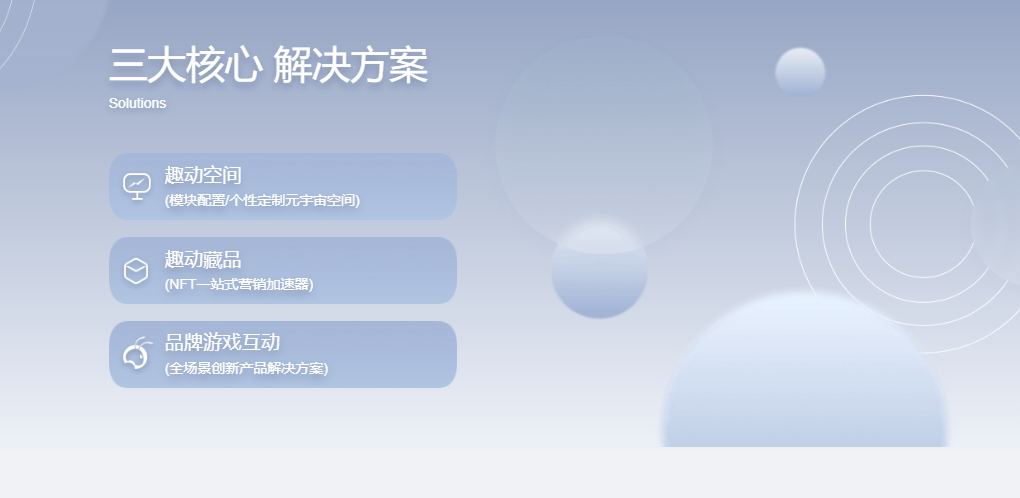 三大核心 解决方案
Solutions

趣动空间
(模块配置/个性定制元宇宙空间)

趣动藏品
(NFT一站式营销加速器)

品牌游戏互动
(全场景创新产品解决方案)